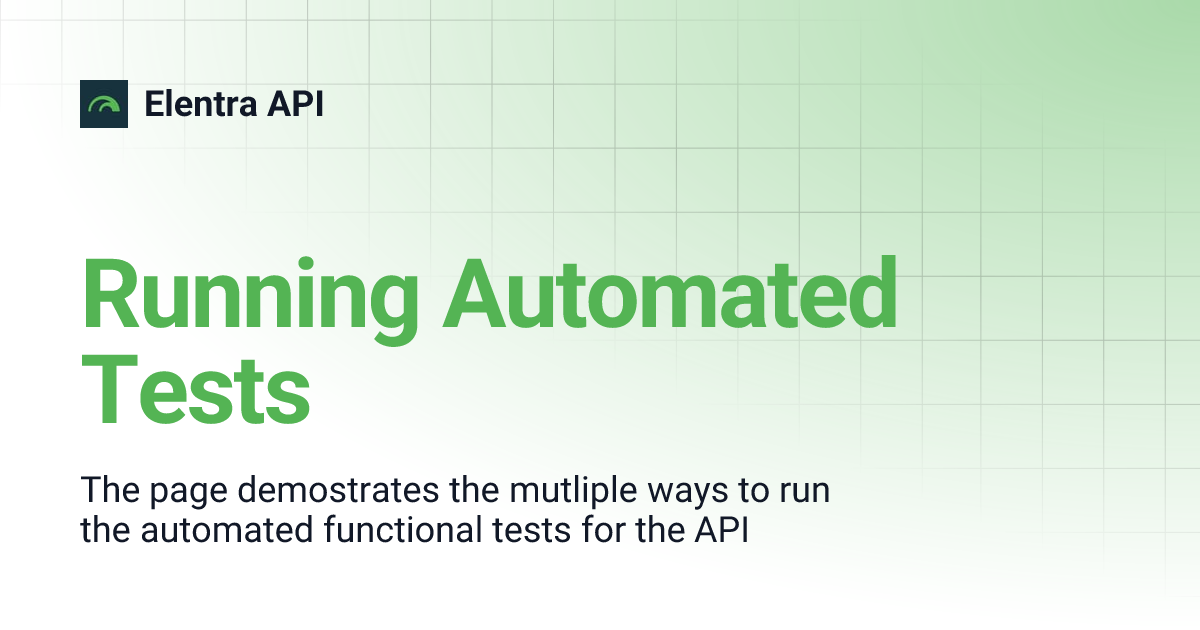 Elentra API

Running Automated Tests

The page demostrates the mutliple ways to run the automated functional tests for the API